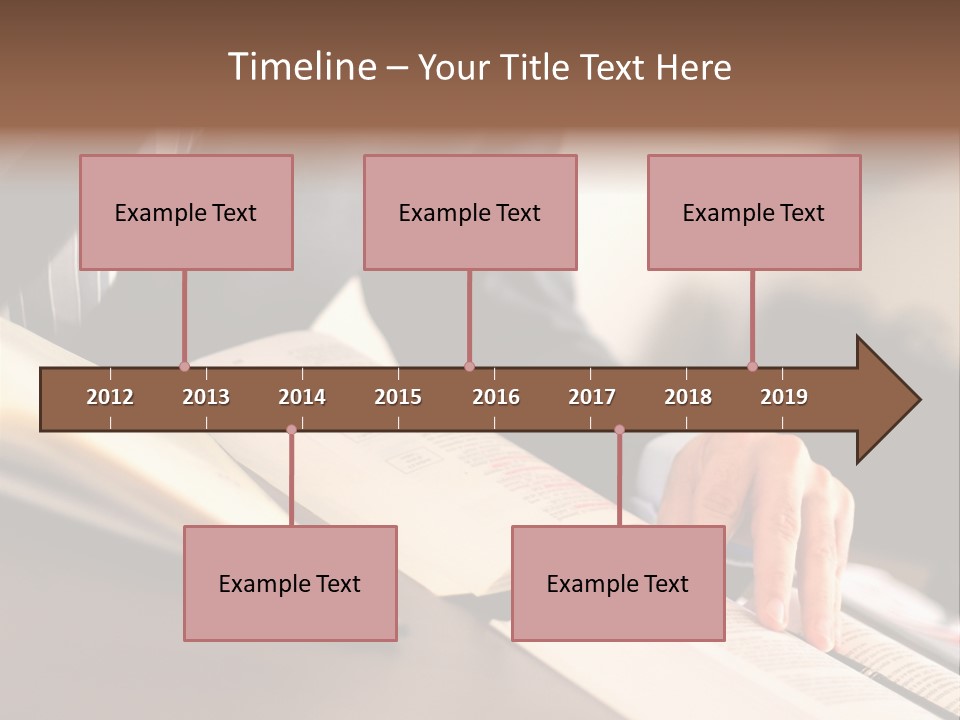 Timeline – Your Title Text Here

Example Text

Example Text

Example Text

2012 2013 2014 2015 2016 2017 2018 2019

Example Text

Example Text